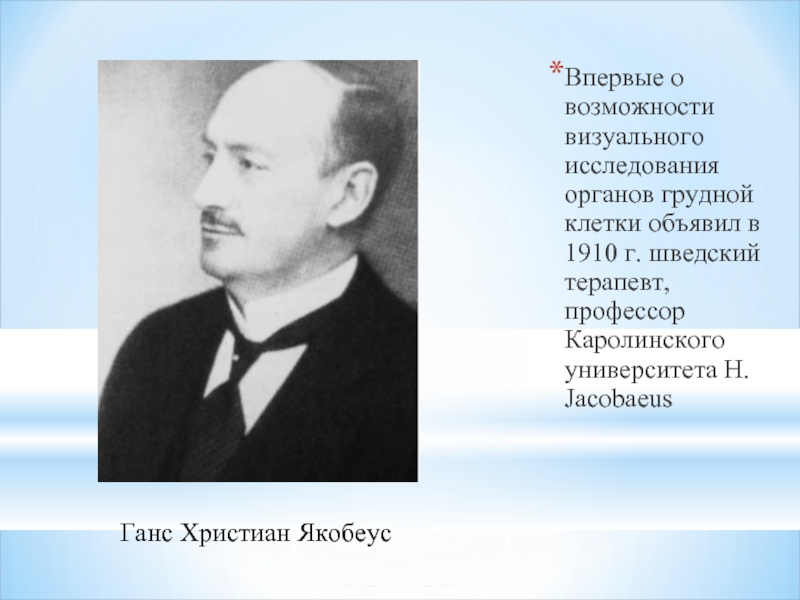 *Впервые о возможности визуального исследования органов грудной клетки объявил в 1910 г. шведский терапевт, профессор Каролинского университета H. Jacobaeus

Ганс Христиан Якобеус